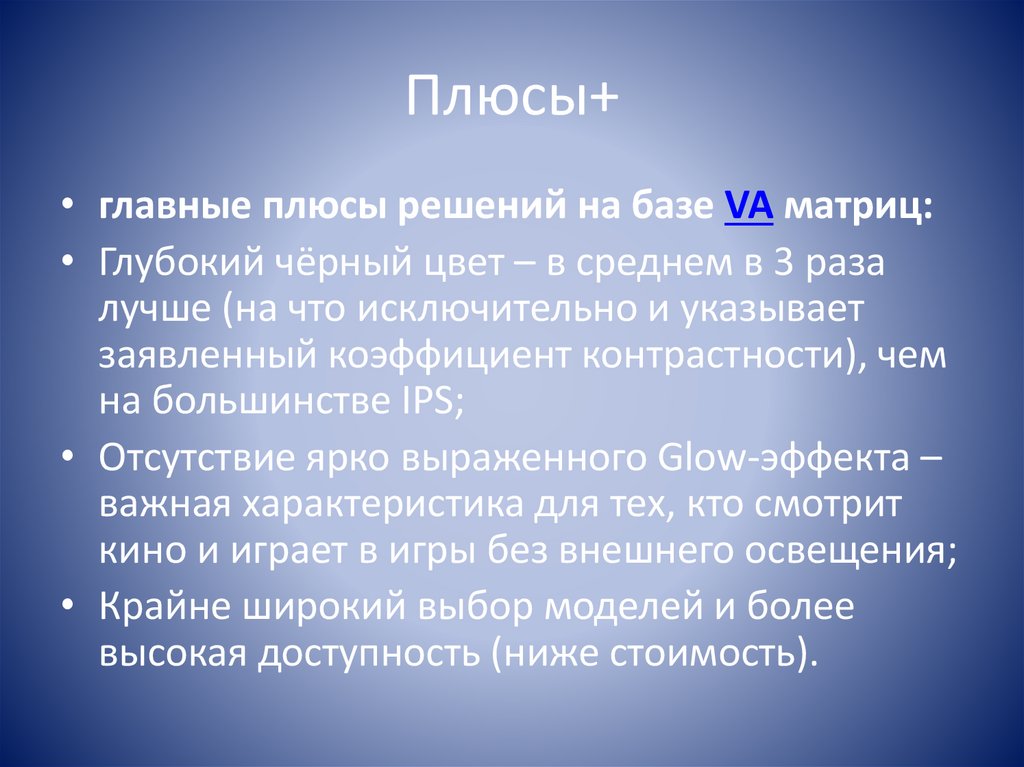 Плюсы+

• главные плюсы решений на базе VA матриц:
• Глубокий чёрный цвет – в среднем в 3 раза лучше (на что исключительно и указывает заявленный коэффициент контрастности), чем на большинстве IPS;
• Отсутствие ярко выраженного Glow-эффекта – важная характеристика для тех, кто смотрит кино и играет в игры без внешнего освещения;
• Крайне широкий выбор моделей и более высокая доступность (ниже стоимость).